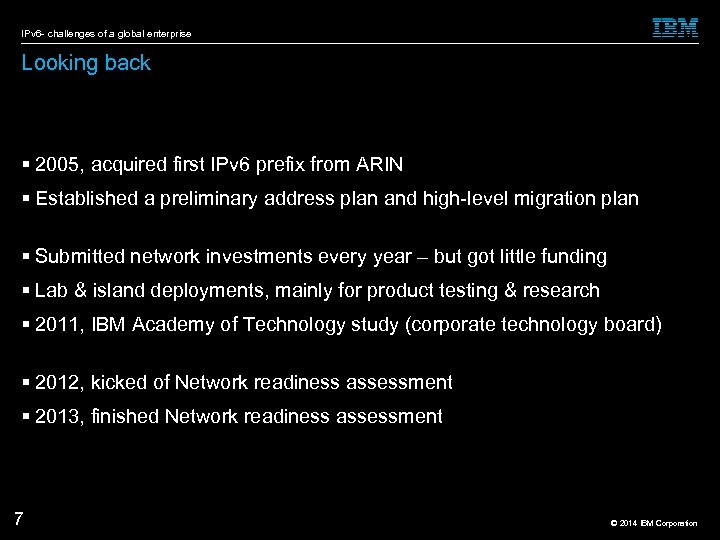 IPv6- challenges of a global enterprise

IBM

Looking back

▪ 2005, acquired first IPv6 prefix from ARIN
▪ Established a preliminary address plan and high-level migration plan

▪ Submitted network investments every year – but got little funding
▪ Lab & island deployments, mainly for product testing & research
▪ 2011, IBM Academy of Technology study (corporate technology board)

▪ 2012, kicked of Network readiness assessment
▪ 2013, finished Network readiness assessment

7

© 2014 IBM Corporation